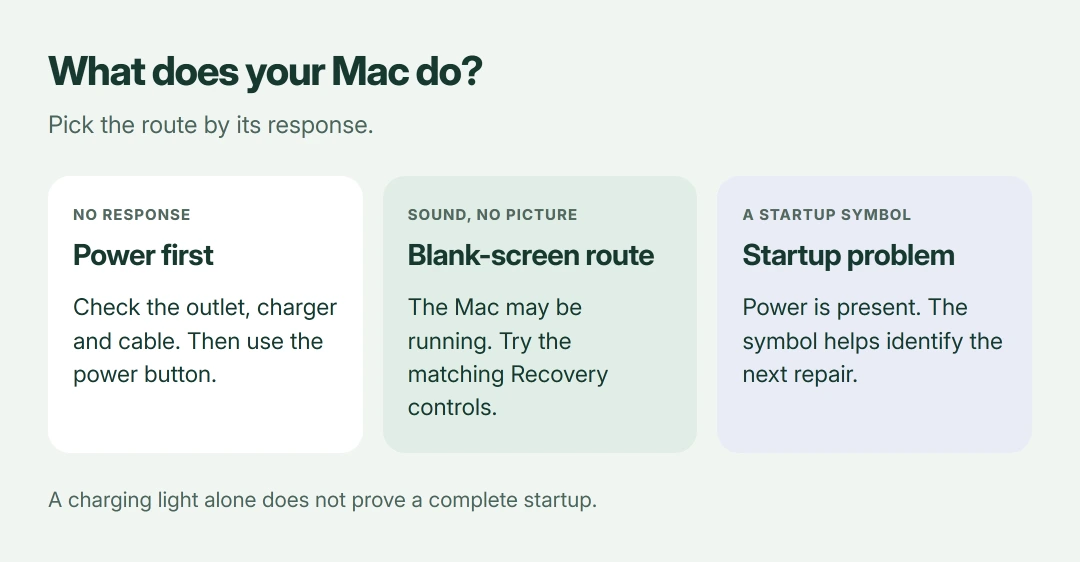 What does your Mac do?

Pick the route by its response.

NO RESPONSE

Power first

Check the outlet, charger and cable. Then use the power button.

SOUND, NO PICTURE

Blank-screen route

The Mac may be running. Try the matching Recovery controls.

A STARTUP SYMBOL

Startup problem

Power is present. The symbol helps identify the next repair.

A charging light alone does not prove a complete startup.